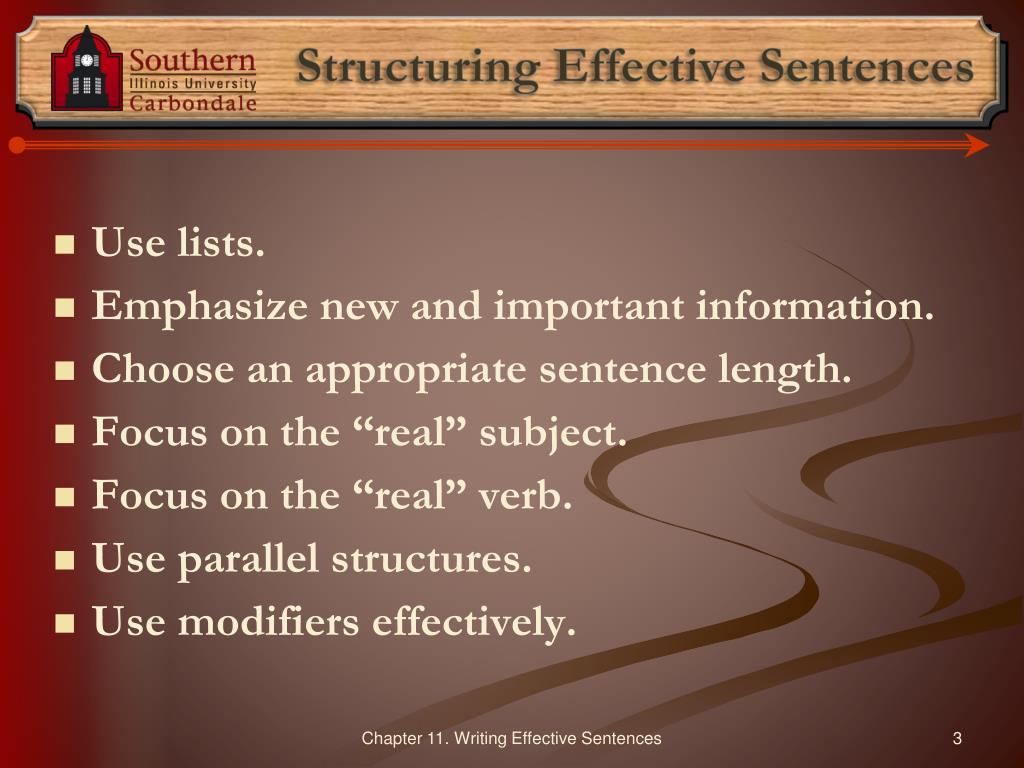 Southern Illinois University Carbondale

Structuring Effective Sentences

- Use lists.
- Emphasize new and important information.
- Choose an appropriate sentence length.
- Focus on the “real” subject.
- Focus on the “real” verb.
- Use parallel structures.
- Use modifiers effectively.

Chapter 11. Writing Effective Sentences

3